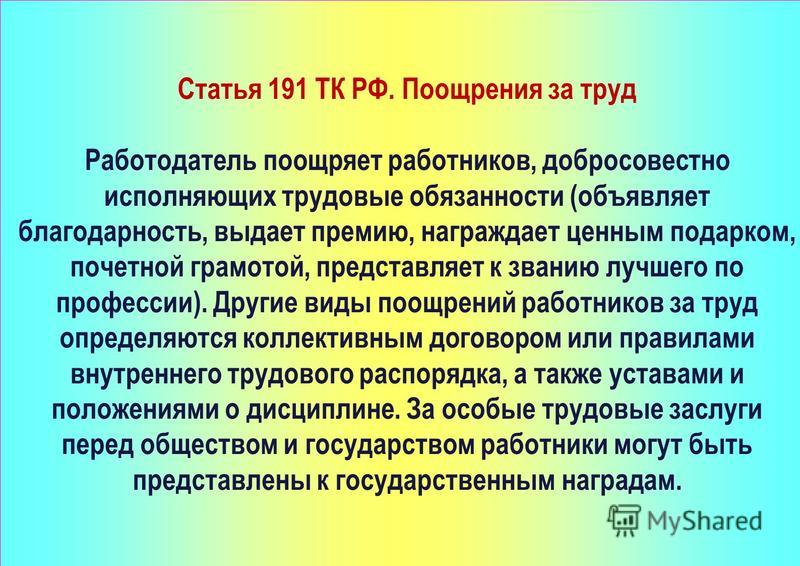 Статья 191 ТК РФ. Поощрения за труд

Работодатель поощряет работников, добросовестно исполняющих трудовые обязанности (объявляет благодарность, выдает премию, награждает ценным подарком, почетной грамотой, представляет к званию лучшего по профессии). Другие виды поощрений работников за труд определяются коллективным договором или правилами внутреннего трудового распорядка, а также уставами и положениями о дисциплине. За особые трудовые заслуги перед обществом и государством работники могут быть представлены к государственным наградам.

MyShared